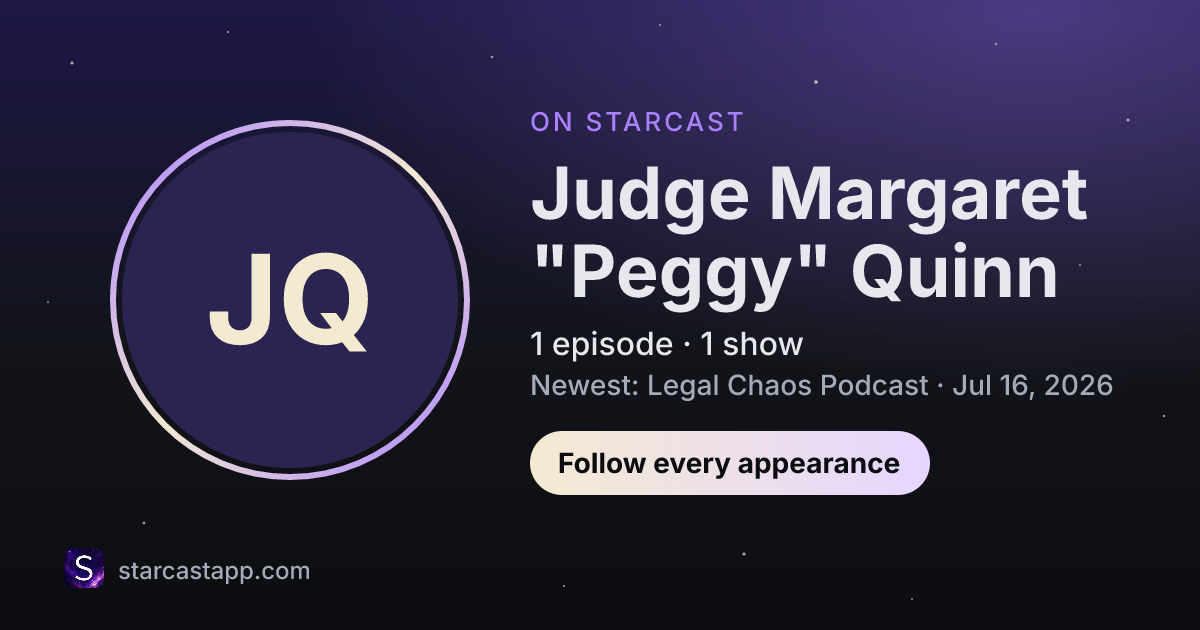 JQ

ON STARCAST

Judge Margaret "Peggy" Quinn

1 episode · 1 show

Newest: Legal Chaos Podcast · Jul 16, 2026

Follow every appearance

S

starcastapp.com